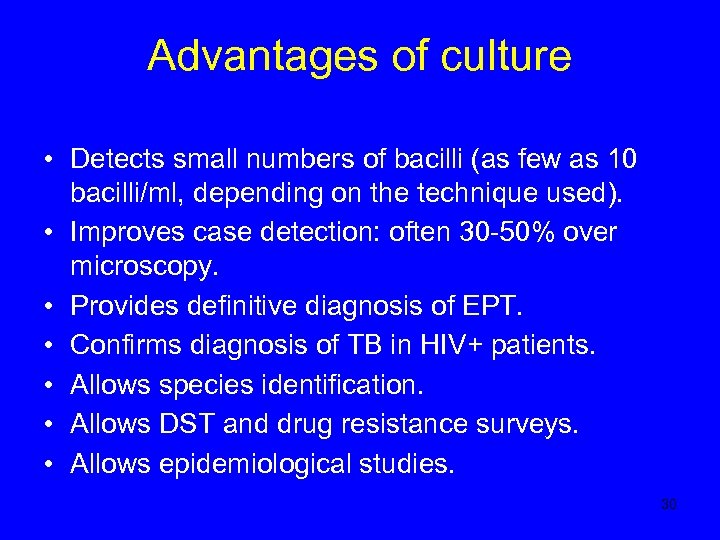 Advantages of culture

• Detects small numbers of bacilli (as few as 10 bacilli/ml, depending on the technique used).
• Improves case detection: often 30-50% over microscopy.
• Provides definitive diagnosis of EPT.
• Confirms diagnosis of TB in HIV+ patients.
• Allows species identification.
• Allows DST and drug resistance surveys.
• Allows epidemiological studies.

30